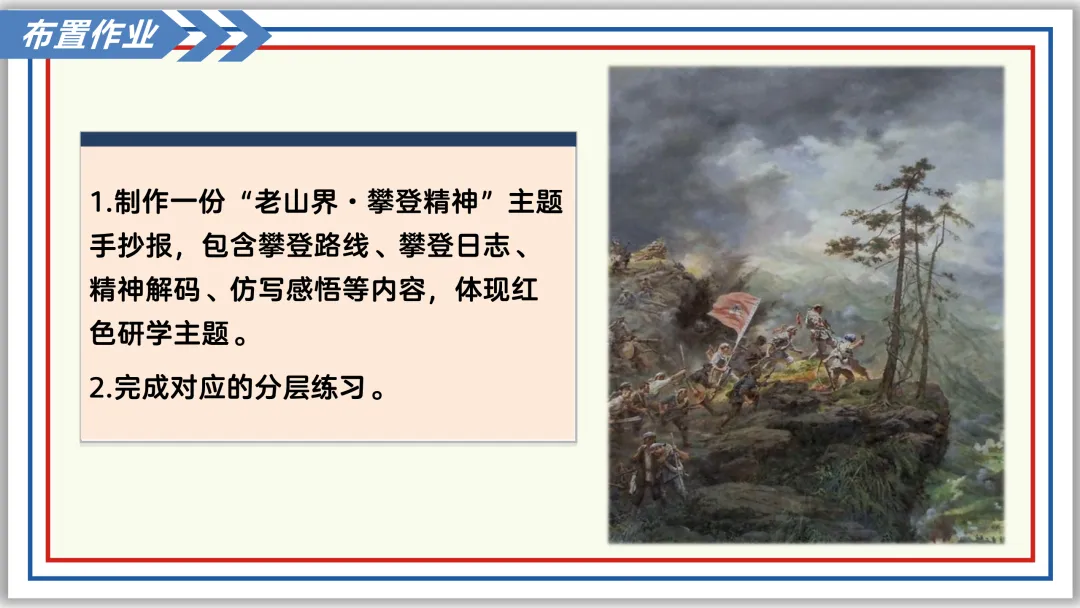 布置作业

1.制作一份“老山界·攀登精神”主题手抄报，包含攀登路线、攀登日志、精神解码、仿写感悟等内容，体现红色研学主题。

2.完成对应的分层练习。